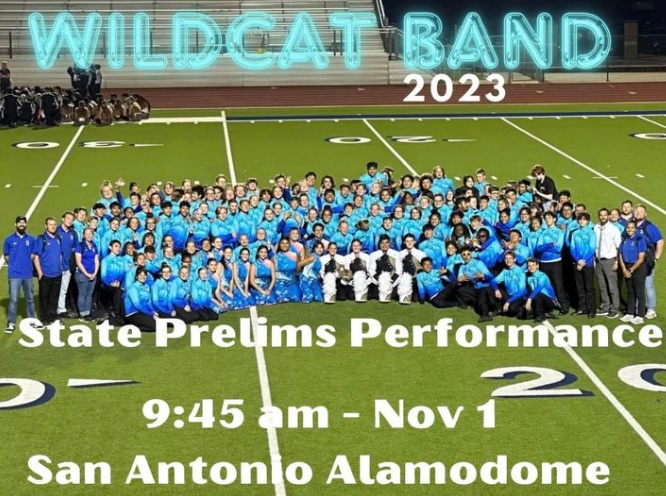 WILDCAT BAND
2023

State Prelims Performance

9:45 am - Nov 1
San Antonio Alamodome